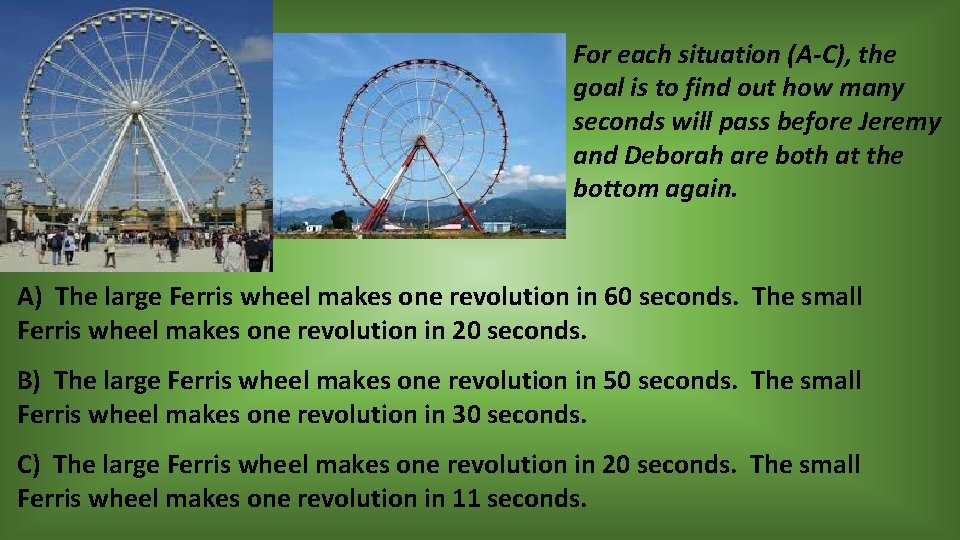 For each situation (A-C), the goal is to find out how many seconds will pass before Jeremy and Deborah are both at the bottom again.

A) The large Ferris wheel makes one revolution in 60 seconds. The small Ferris wheel makes one revolution in 20 seconds.

B) The large Ferris wheel makes one revolution in 50 seconds. The small Ferris wheel makes one revolution in 30 seconds.

C) The large Ferris wheel makes one revolution in 20 seconds. The small Ferris wheel makes one revolution in 11 seconds.